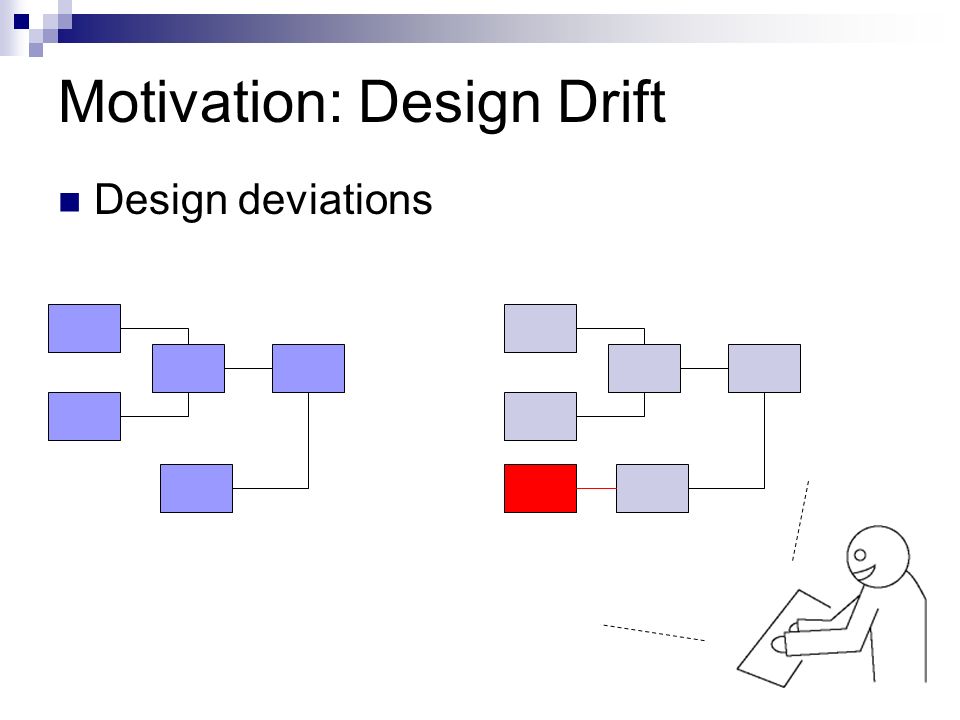 Motivation: Design Drift

Design deviations